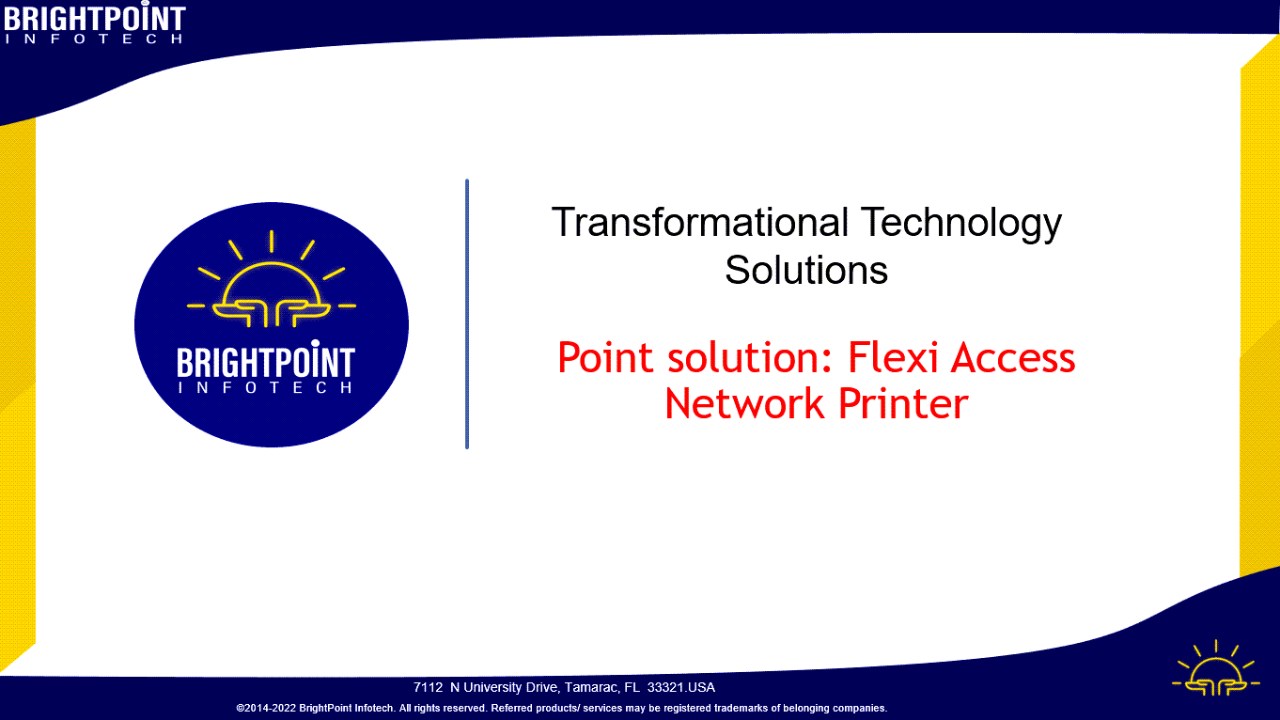 BRIGHTPOINT
INFOTECH

BRIGHTPOINT
INFOTECH

Transformational Technology Solutions

Point solution: Flexi Access Network Printer

7112 N University Drive, Tamarac, FL 33321.USA

©2014-2022 BrightPoint Infotech. All rights reserved. Referred products/ services may be registered trademarks of belonging companies.